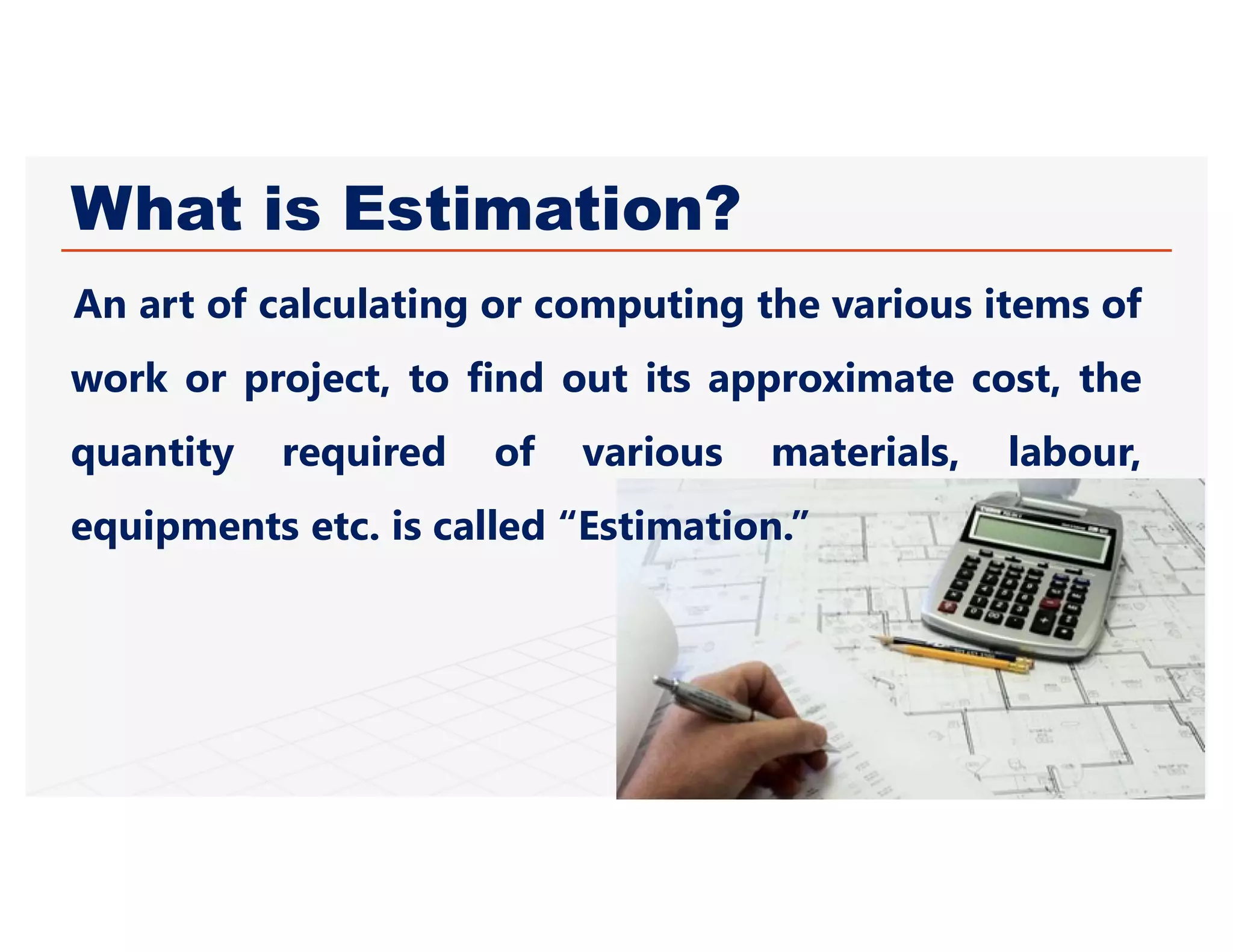 What is Estimation?

An art of calculating or computing the various items of work or project, to find out its approximate cost, the quantity required of various materials, labour, equipments etc. is called “Estimation.”